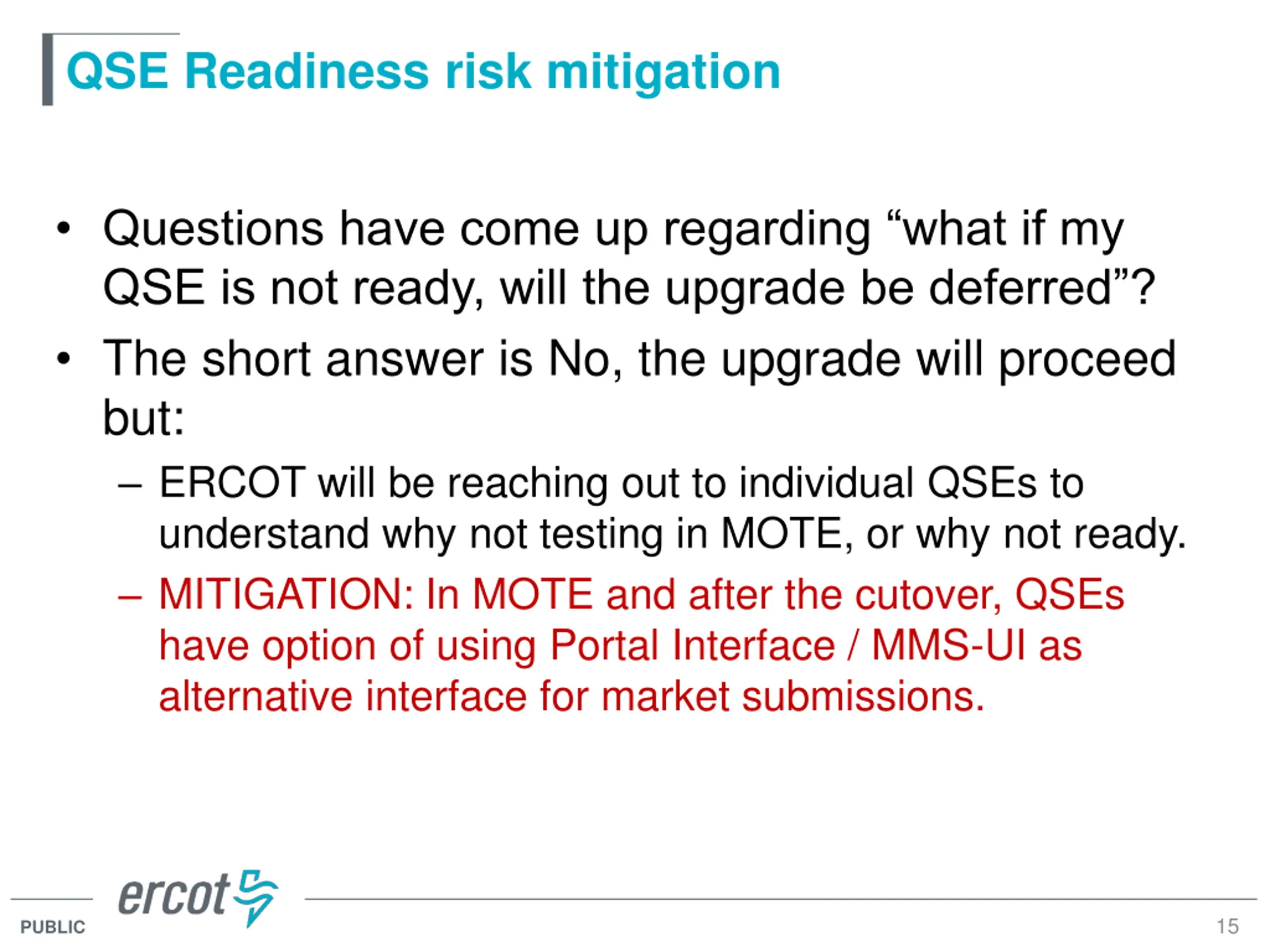 QSE Readiness risk mitigation

• Questions have come up regarding “what if my QSE is not ready, will the upgrade be deferred”?

• The short answer is No, the upgrade will proceed but:

– ERCOT will be reaching out to individual QSEs to understand why not testing in MOTE, or why not ready.

– MITIGATION: In MOTE and after the cutover, QSEs have option of using Portal Interface / MMS-UI as alternative interface for market submissions.

ercot

PUBLIC

15